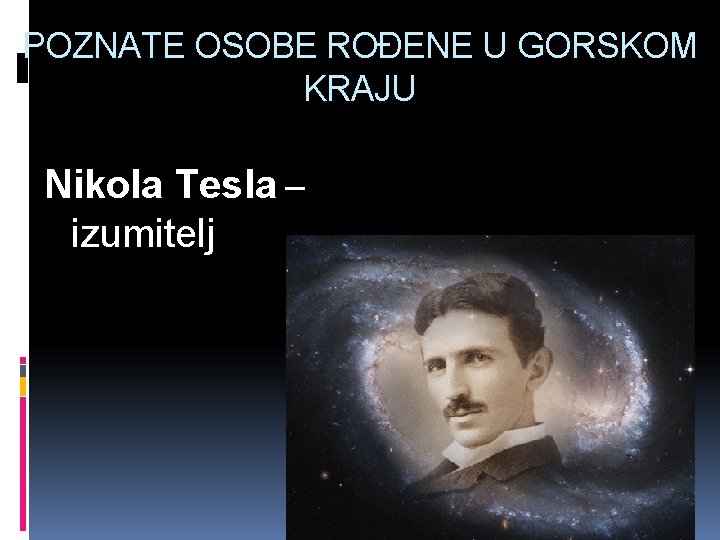 POZNATE OSOBE ROĐENE U GORSKOM KRAJU

Nikola Tesla – izumitelj